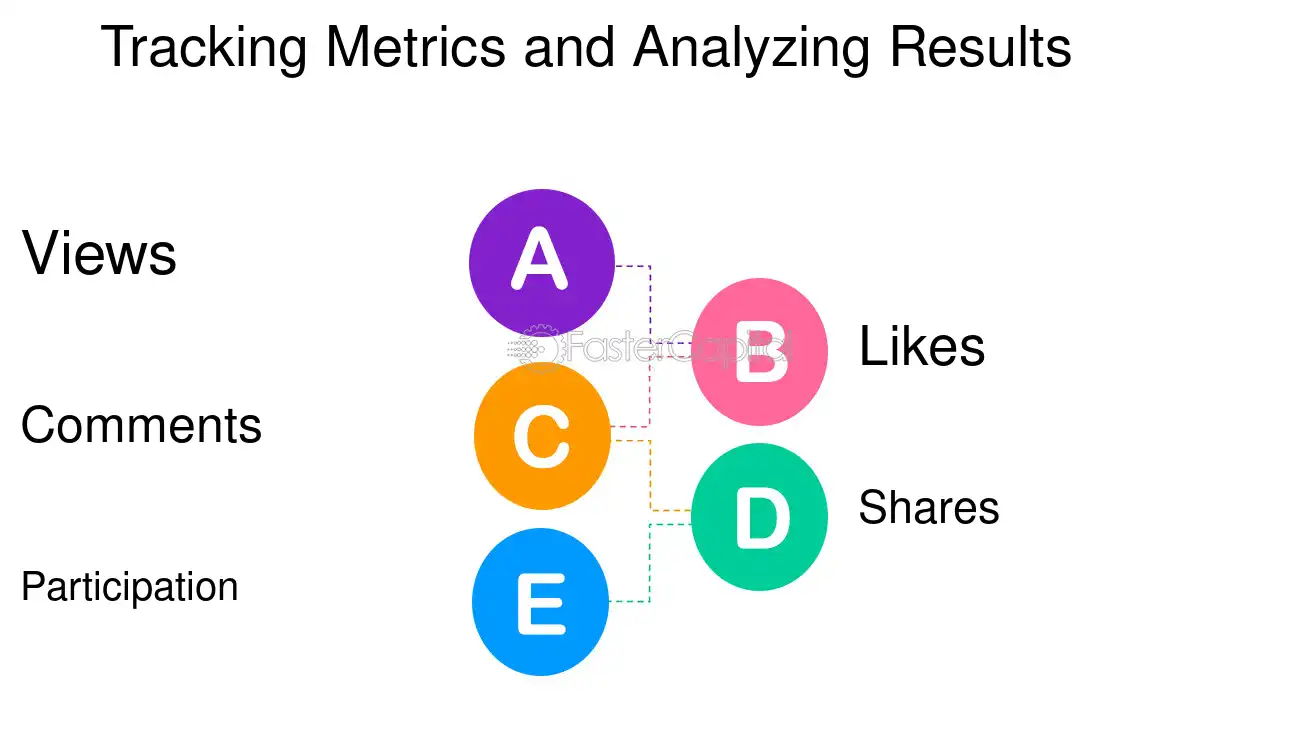 Tracking Metrics and Analyzing Results

Views

A

FasterCapital

B

Likes

Comments

C

D

Shares

Participation

E